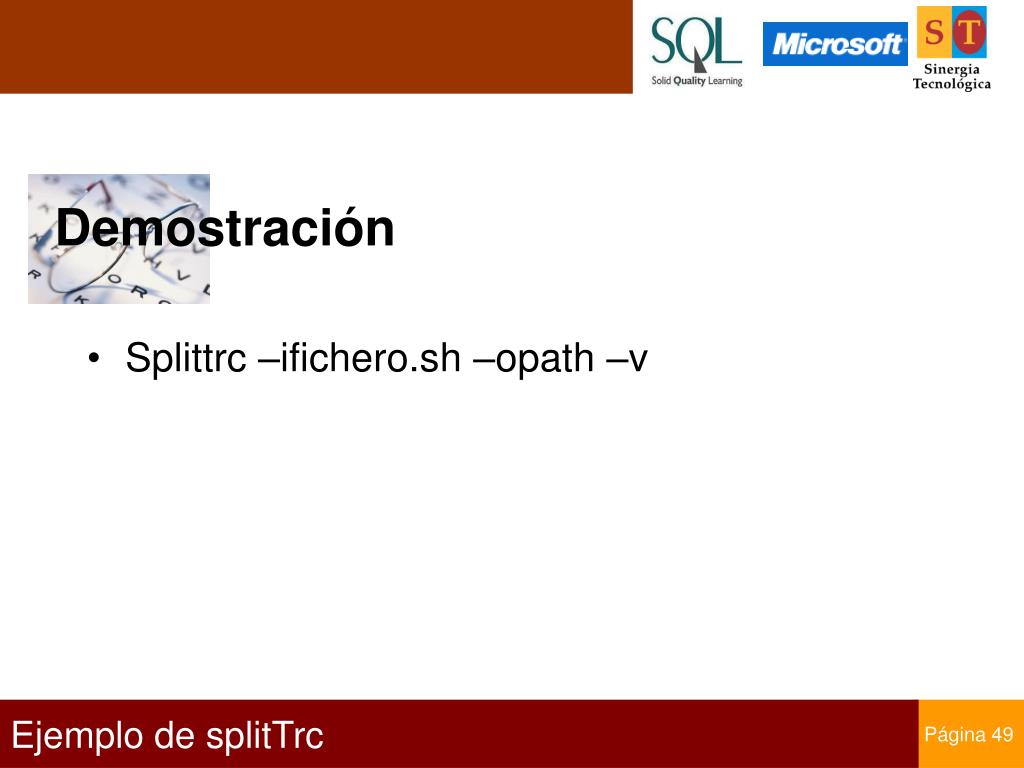 SQL
Solid Quality Learning

Microsoft

S T
Sinergia
Tecnológica

Demostración

• Splittrc –ifichero.sh –opath –v

Ejemplo de splitTrc

Página 49